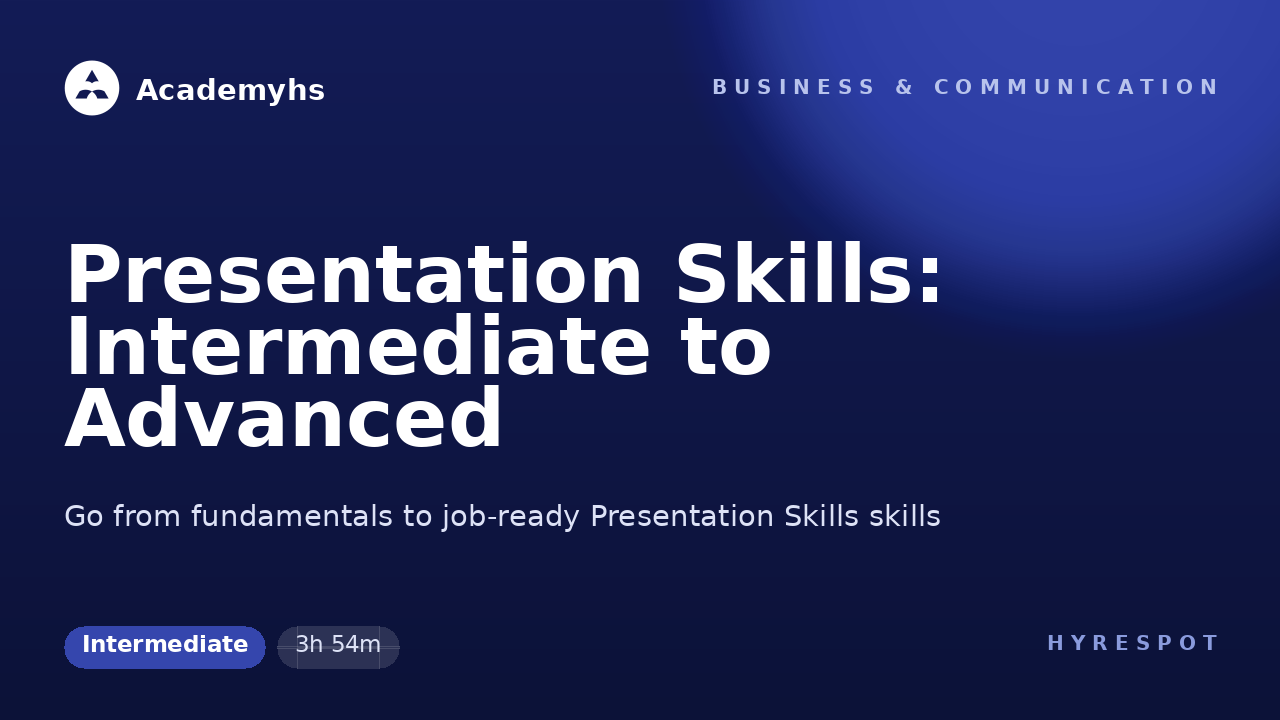 Academyhs

BUSINESS & COMMUNICATION

Presentation Skills: Intermediate to Advanced

Go from fundamentals to job-ready Presentation Skills skills

Intermediate

3h 54m

HYRESPOT